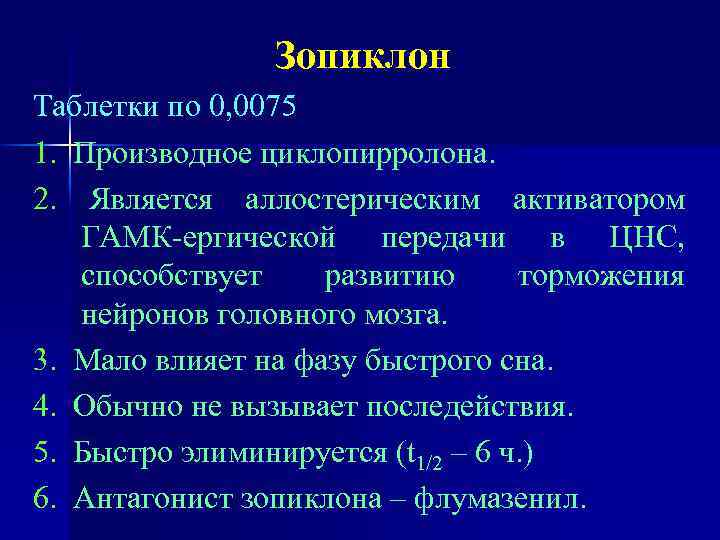 Зопиклон

Таблетки по 0,0075

1. Производное циклопирролона.

2. Является аллостерическим активатором ГАМК-ергической передачи в ЦНС, способствует развитию торможения нейронов головного мозга.

3. Мало влияет на фазу быстрого сна.

4. Обычно не вызывает последействия.

5. Быстро элиминируется ($t_{1/2}$ – 6 ч.)

6. Антагонист зопиклона – флумазенил.